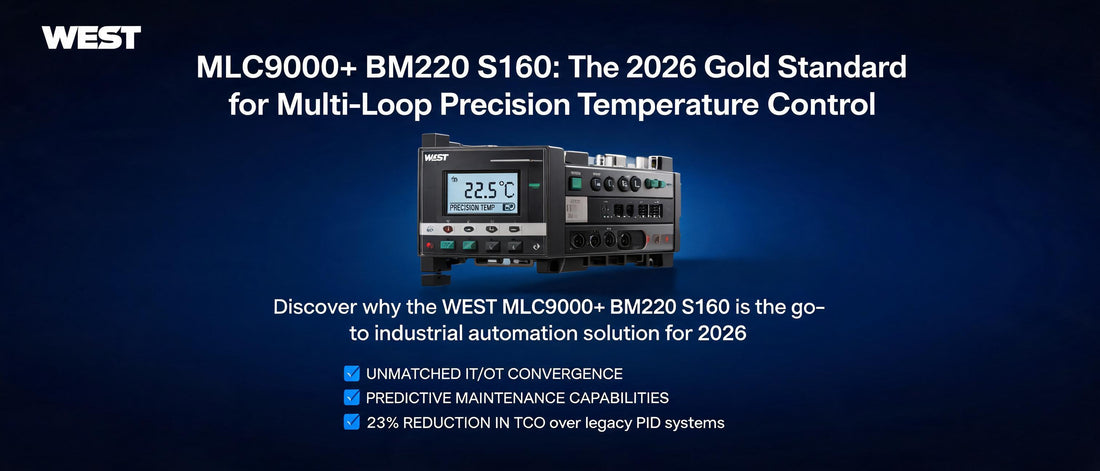 WEST

MLC9000+ BM220 S160: The 2026 Gold Standard for Multi-Loop Precision Temperature Control

WEST

22.5°C

PRECISION TEMP

Discover why the WEST MLC9000+ BM220 S160 is the go-to industrial automation solution for 2026

UNMATCHED IT/OT CONVERGENCE

PREDICTIVE MAINTENANCE CAPABILITIES

23% REDUCTION IN TCO over legacy PID systems